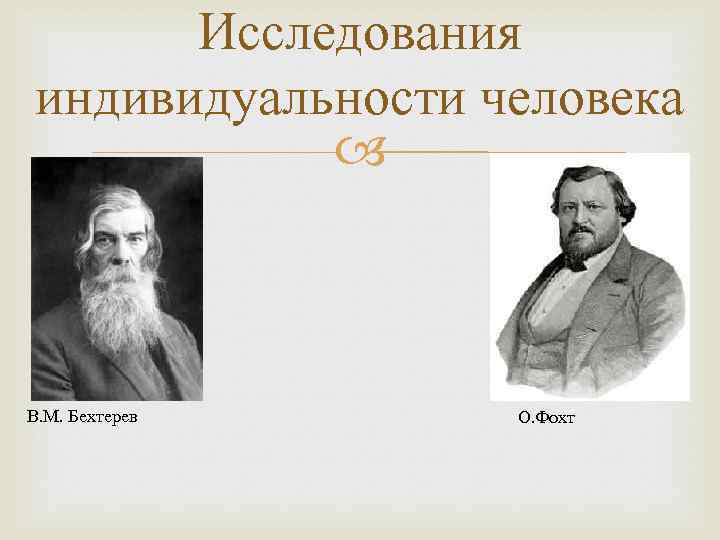 Исследования индивидуальности человека

В.М. Бехтерев

О.Фохт